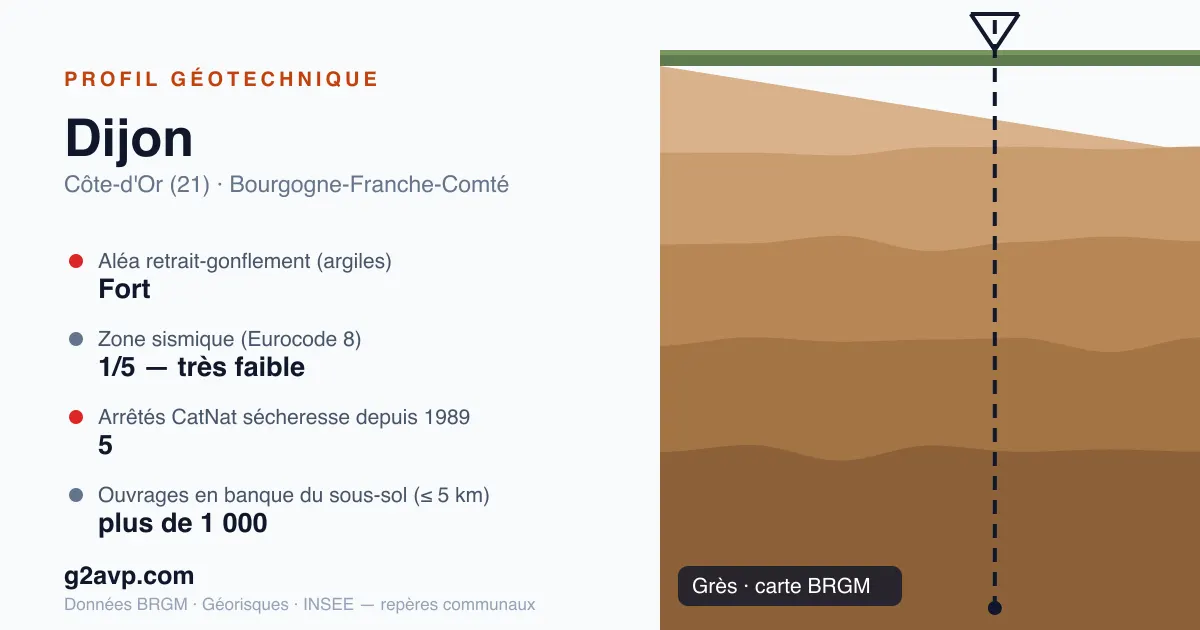 PROFIL GÉOTECHNIQUE

Dijon

Côte-d'Or (21) · Bourgogne-Franche-Comté

Aléa retrait-gonflement (argiles)
Fort

Zone sismique (Eurocode 8)
1/5 — très faible

Arrêtés CatNat sécheresse depuis 1989
5

Ouvrages en banque du sous-sol (≤ 5 km)
plus de 1 000

g2avp.com

Données BRGM · Géorisques · INSEE — repères communaux

Grès · carte BRGM